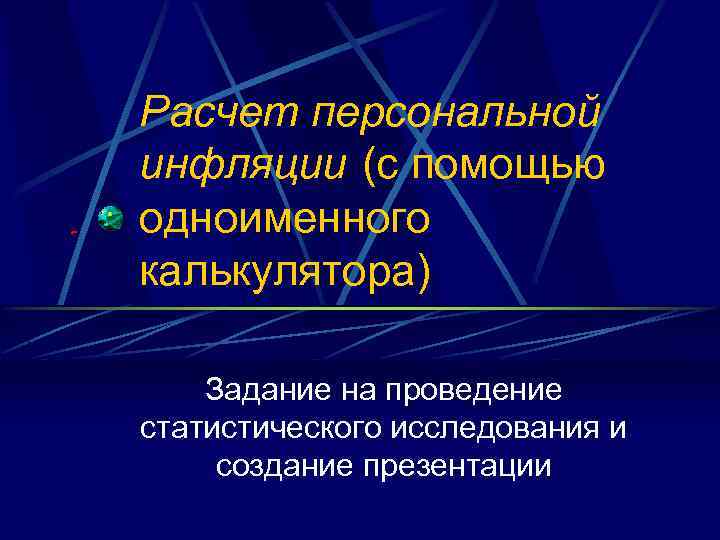 Расчет персональной инфляции (с помощью одноименного калькулятора)

Задание на проведение статистического исследования и создание презентации